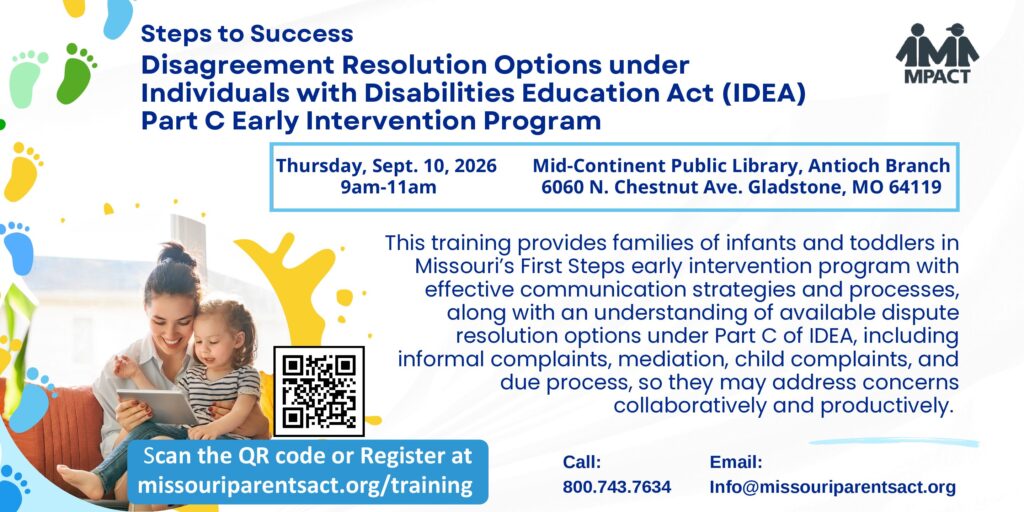 Steps to Success
Disagreement Resolution Options under Individuals with Disabilities Education Act (IDEA) Part C Early Intervention Program

MPACT

Thursday, Sept. 10, 2026
9am-11am

Mid-Continent Public Library, Antioch Branch
6060 N. Chestnut Ave. Gladstone, MO 64119

This training provides families of infants and toddlers in Missouri's First Steps early intervention program with effective communication strategies and processes, along with an understanding of available dispute resolution options under Part C of IDEA, including informal complaints, mediation, child complaints, and due process, so they may address concerns collaboratively and productively.

Scan the QR code or Register at missouriparentsact.org/training

Call:
800.743.7634

Email:
Info@missouriparentsact.org